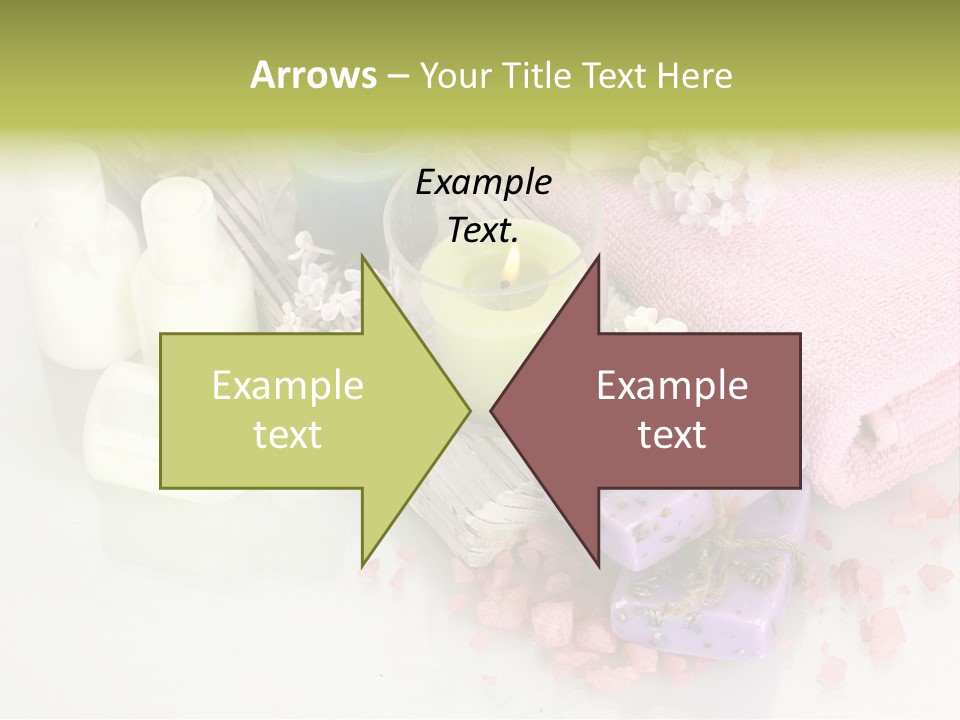 Arrows – Your Title Text Here

Example Text.

Example text

Example text